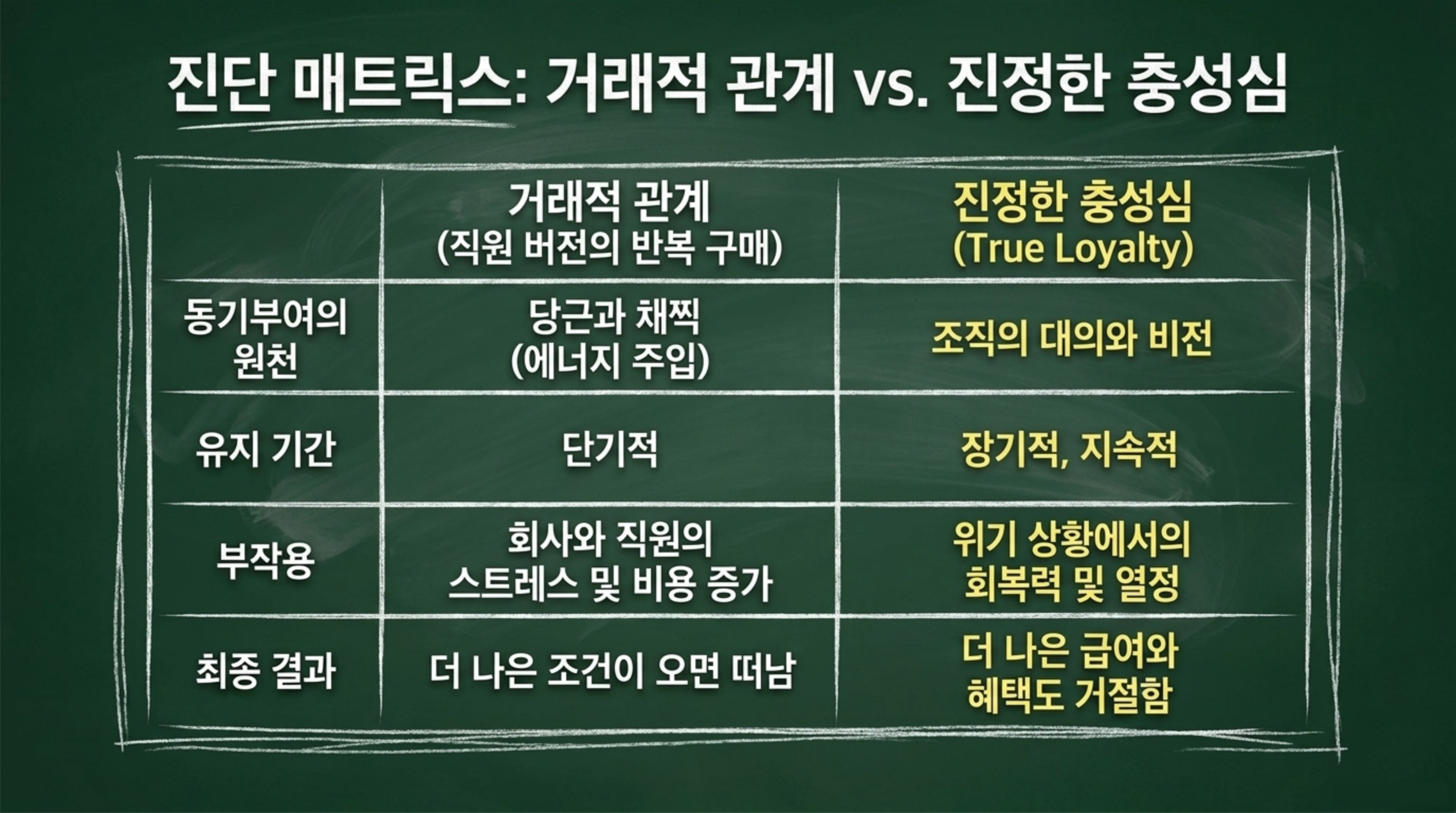 진단 매트릭스: 거래적 관계 vs. 진정한 충성심

| | 거래적 관계 (직원 버전의 반복 구매) | 진정한 충성심 (True Loyalty) |
|---|---|---|
| 동기부여의 원천 | 당근과 채찍 (에너지 주입) | 조직의 대의와 비전 |
| 유지 기간 | 단기적 | 장기적, 지속적 |
| 부작용 | 회사와 직원의 스트레스 및 비용 증가 | 위기 상황에서의 회복력 및 열정 |
| 최종 결과 | 더 나은 조건이 오면 떠남 | 더 나은 급여와 혜택도 거절함 |